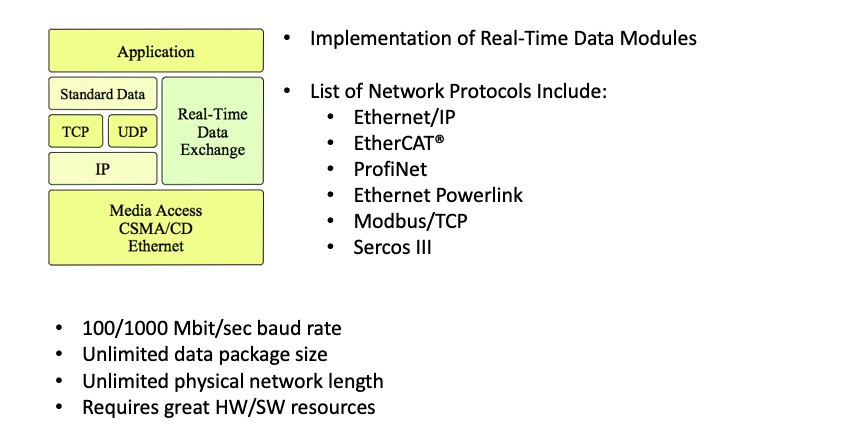 Application

Standard Data

TCP

UDP

IP

Real-Time Data Exchange

Media Access CSMA/CD Ethernet

• Implementation of Real-Time Data Modules

• List of Network Protocols Include:
 • Ethernet/IP
 • EtherCAT®
 • ProfiNet
 • Ethernet Powerlink
 • Modbus/TCP
 • Sercos III

• 100/1000 Mbit/sec baud rate
• Unlimited data package size
• Unlimited physical network length
• Requires great HW/SW resources